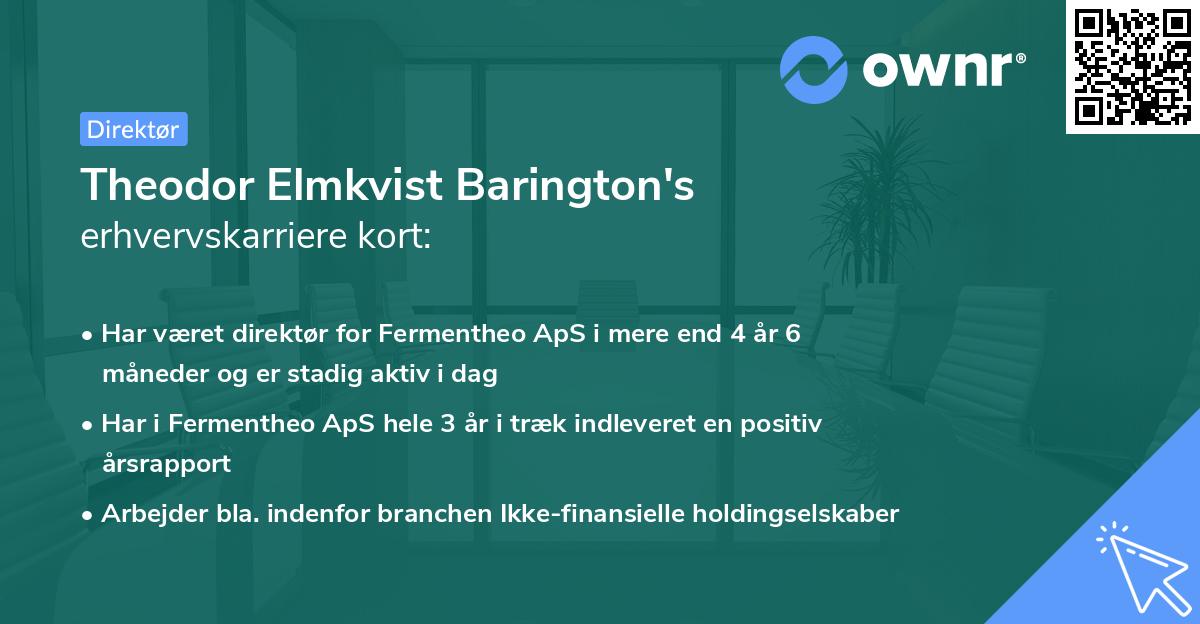 ownr®

Direktør

Theodor Elmkvist Barington's
erhvervskarriere kort:

• Har været direktør for Fermentheo ApS i mere end 4 år 6 måneder og er stadig aktiv i dag

• Har i Fermentheo ApS hele 3 år i træk indleveret en positiv årsrapport

• Arbejder bla. indenfor branchen Ikke-finansielle holdingselskaber